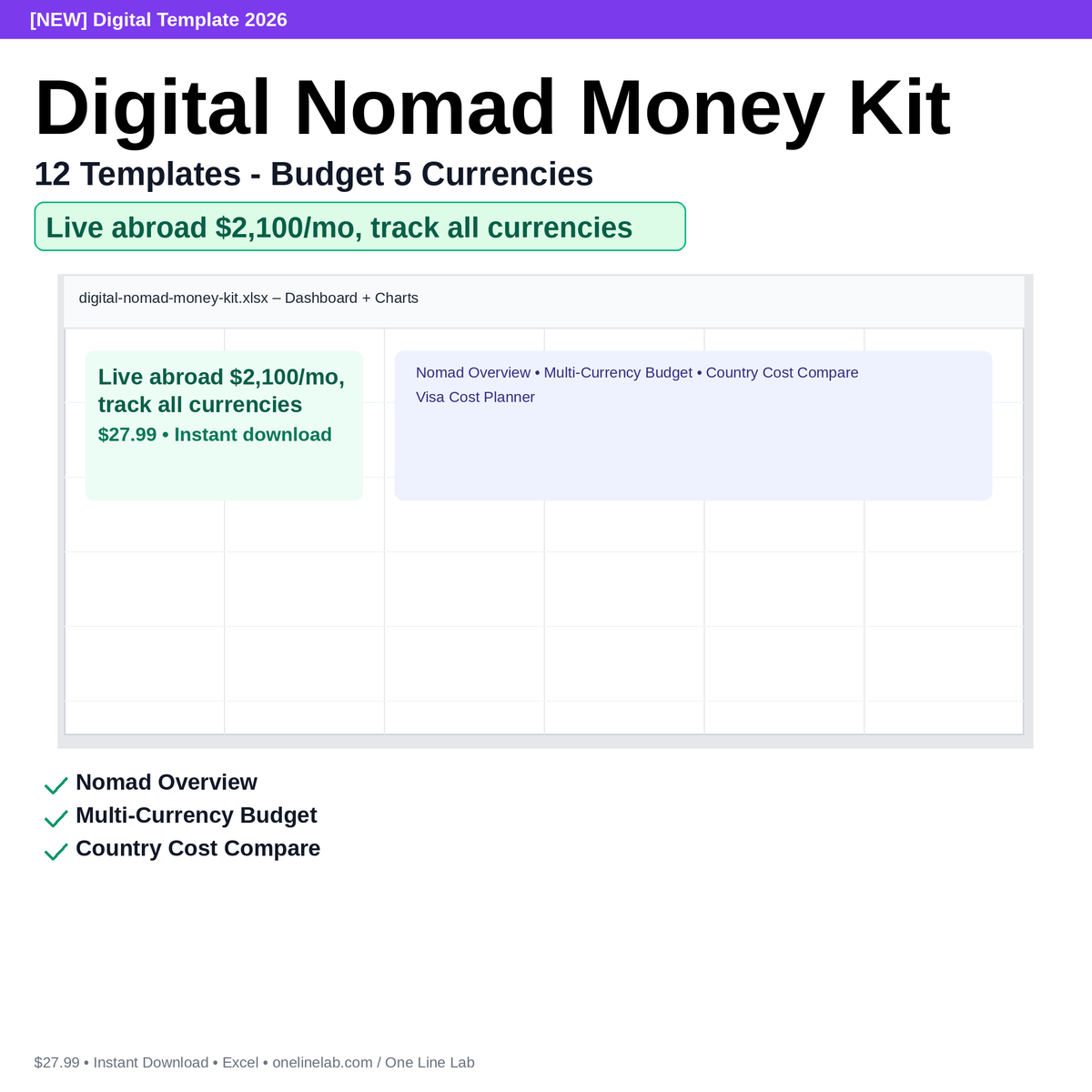 [NEW] Digital Template 2026

Digital Nomad Money Kit

12 Templates - Budget 5 Currencies

Live abroad $2,100/mo, track all currencies

digital-nomad-money-kit.xlsx – Dashboard + Charts

Live abroad $2,100/mo, track all currencies

$27.99 • Instant download

Nomad Overview • Multi-Currency Budget • Country Cost Compare
Visa Cost Planner

✓ Nomad Overview
✓ Multi-Currency Budget
✓ Country Cost Compare

$27.99 • Instant Download • Excel • onelinelab.com / One Line Lab